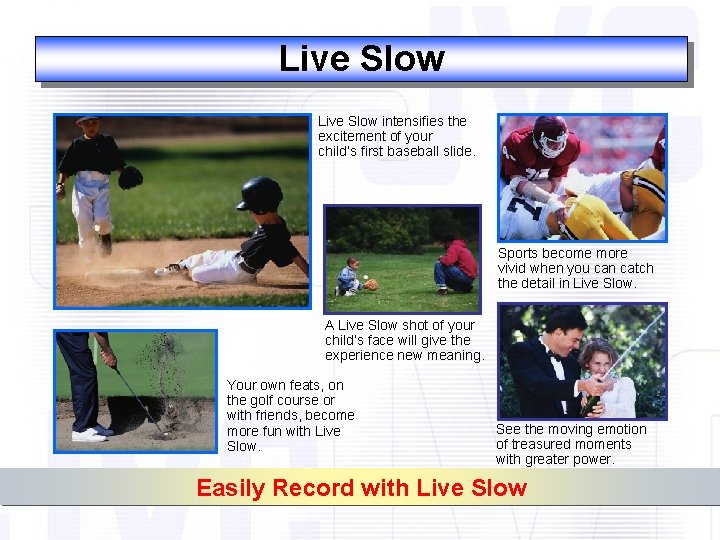 Live Slow

Live Slow intensifies the excitement of your child's first baseball slide.

Sports become more vivid when you can catch the detail in Live Slow.

A Live Slow shot of your child's face will give the experience new meaning.

Your own feats, on the golf course or with friends, become more fun with Live Slow.

See the moving emotion of treasured moments with greater power.

Easily Record with Live Slow